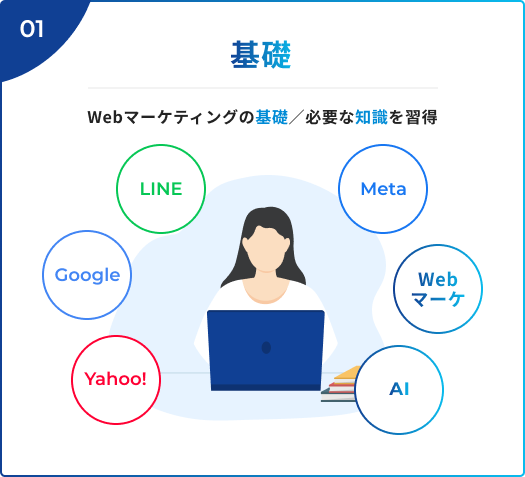 01

基礎

Webマーケティングの基礎／必要な知識を習得

LINE

Meta

Google

Web
マーケ

Yahoo!

AI